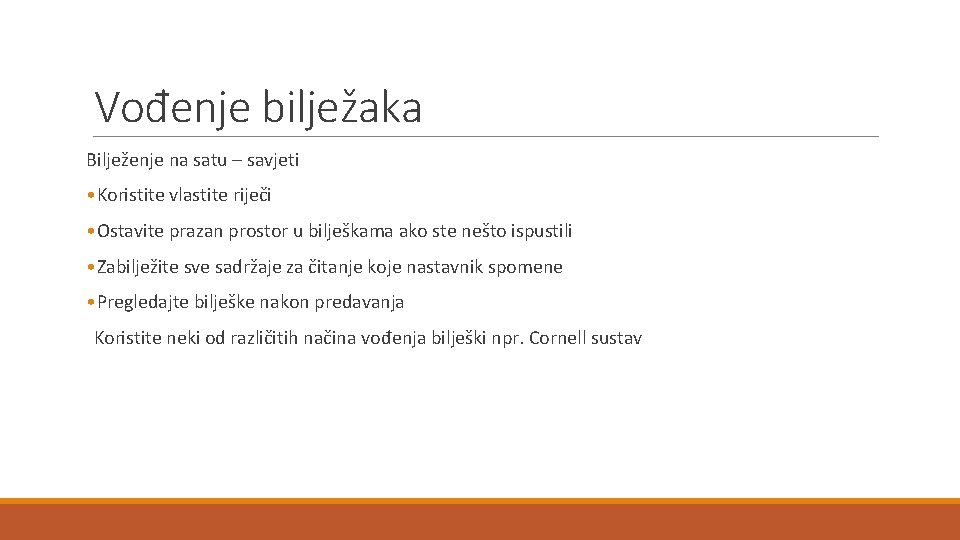 Vođenje bilježaka

Bilježenje na satu – savjeti

• Koristite vlastite riječi

• Ostavite prazan prostor u bilješkama ako ste nešto ispustili

• Zabilježite sve sadržaje za čitanje koje nastavnik spomene

• Pregledajte bilješke nakon predavanja

Koristite neki od različitih načina vođenja bilješki npr. Cornell sustav